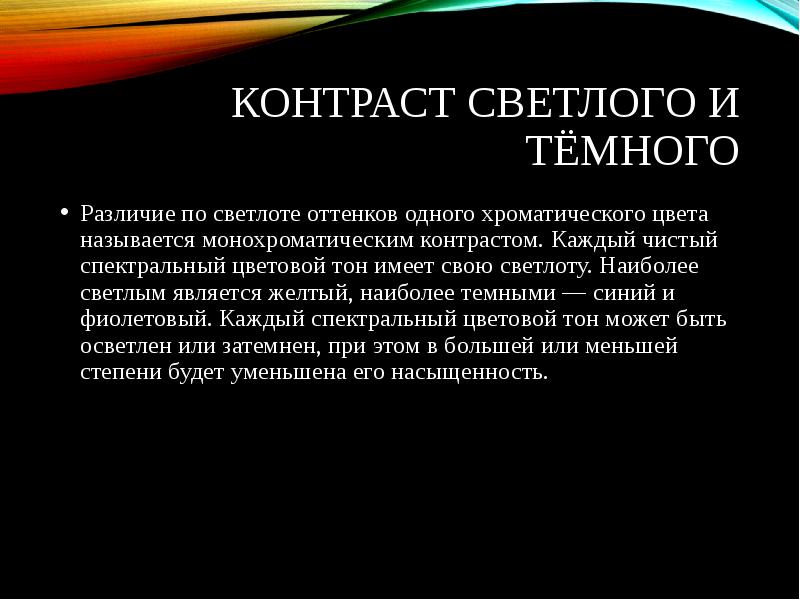 КОНТРАСТ СВЕТЛОГО И ТЁМНОГО

• Различие по светлоте оттенков одного хроматического цвета называется монохроматическим контрастом. Каждый чистый спектральный цветовой тон имеет свою светлоту. Наиболее светлым является желтый, наиболее темными — синий и фиолетовый. Каждый спектральный цветовой тон может быть осветлен или затемнен, при этом в большей или меньшей степени будет уменьшена его насыщенность.